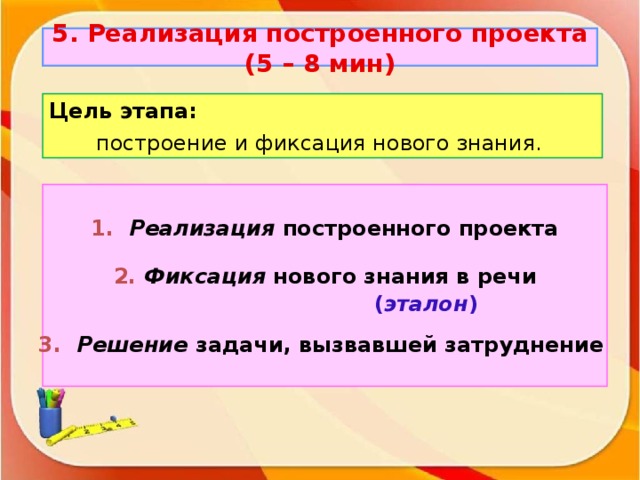 5. Реализация построенного проекта (5 – 8 мин)

Цель этапа:
построение и фиксация нового знания.

1. Реализация построенного проекта

2. Фиксация нового знания в речи (эталон)

3. Решение задачи, вызвавшей затруднение